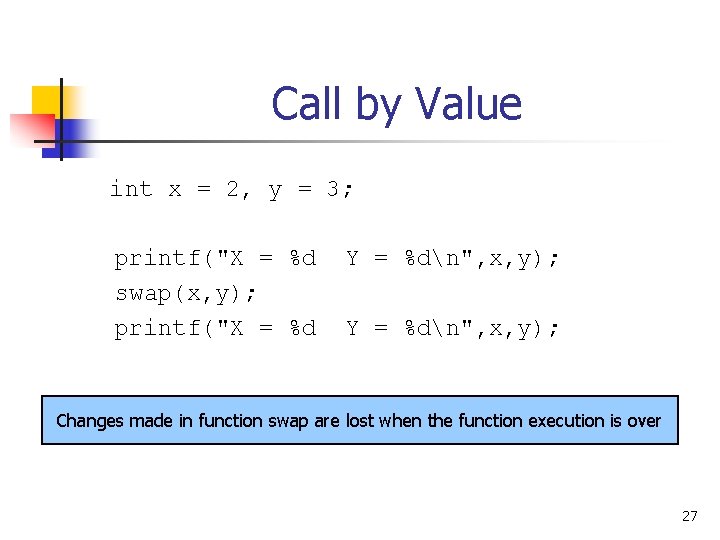 Call by Value

int x = 2, y = 3;

printf("X = %d  Y = %d\n",x,y);
swap(x,y);
printf("X = %d  Y = %d\n",x,y);

Changes made in function swap are lost when the function execution is over

27